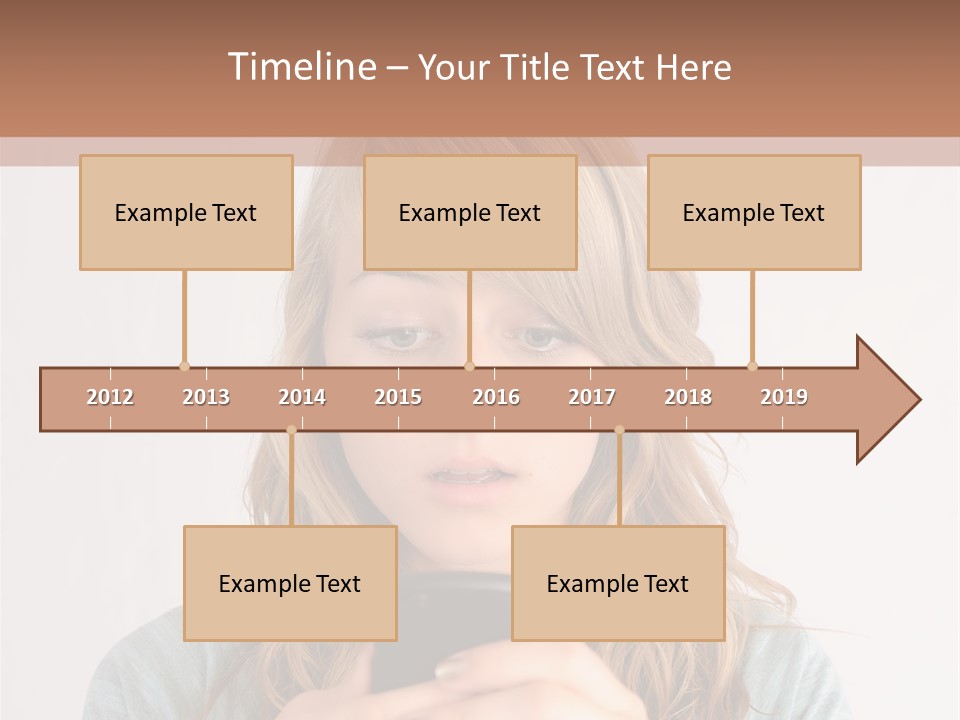 Timeline – Your Title Text Here

Example Text

Example Text

Example Text

2012 2013 2014 2015 2016 2017 2018 2019

Example Text

Example Text